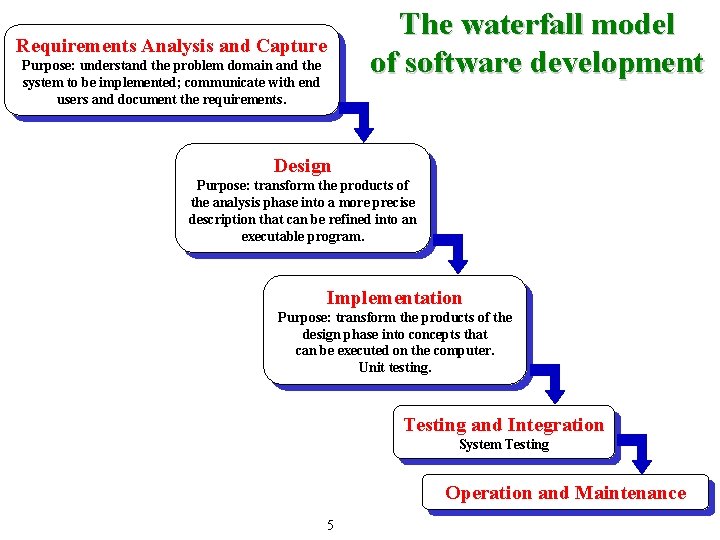 The waterfall model of software development

Requirements Analysis and Capture
Purpose: understand the problem domain and the system to be implemented; communicate with end users and document the requirements.

Design
Purpose: transform the products of the analysis phase into a more precise description that can be refined into an executable program.

Implementation
Purpose: transform the products of the design phase into concepts that can be executed on the computer.
Unit testing.

Testing and Integration
System Testing

Operation and Maintenance

5